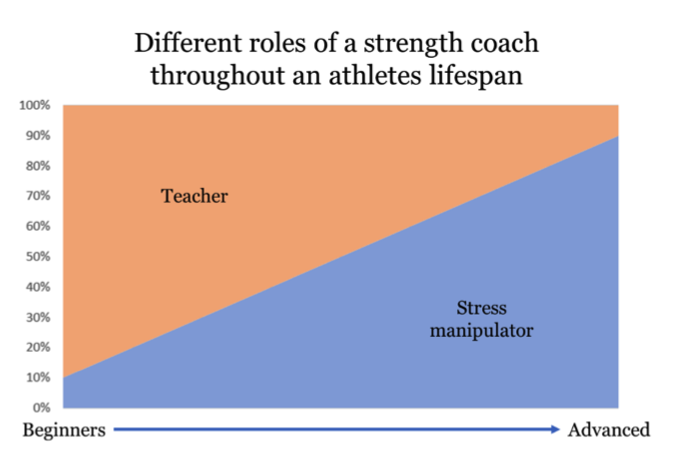 Different roles of a strength coach throughout an athletes lifespan

100%
90%
80%
70%
60%
50%
40%
30%
20%
10%
0%

Teacher

Stress manipulator

Beginners

Advanced